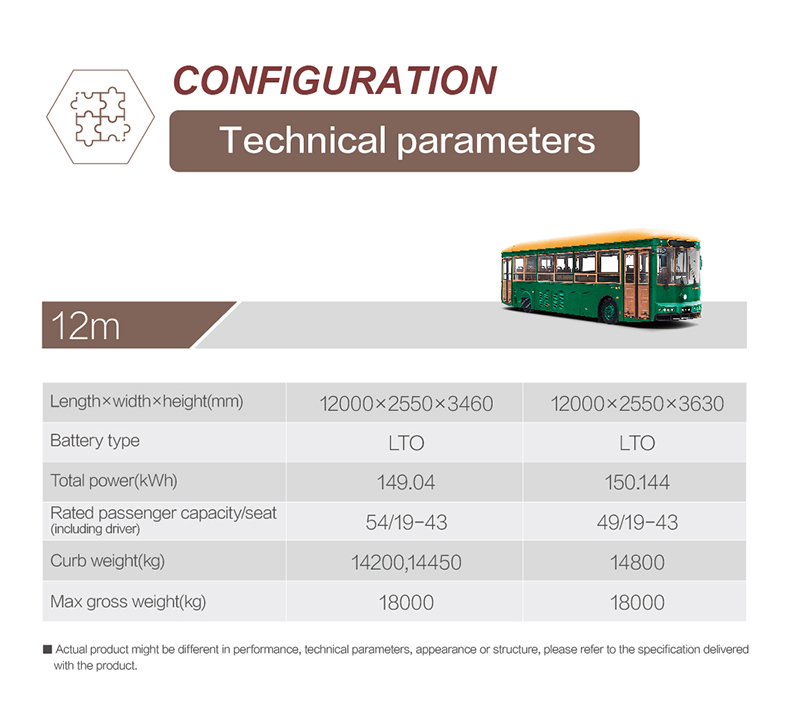 CONFIGURATION

Technical parameters

12m

| Length×width×height(mm) | 12000×2550×3460 | 12000×2550×3630 |
|---|---|---|
| Battery type | LTO | LTO |
| Total power(kWh) | 149.04 | 150.144 |
| Rated passenger capacity/seat (including driver) | 54/19-43 | 49/19-43 |
| Curb weight(kg) | 14200,14450 | 14800 |
| Max gross weight(kg) | 18000 | 18000 |

■ Actual product might be different in performance, technical parameters, appearance or structure, please refer to the specification delivered with the product.